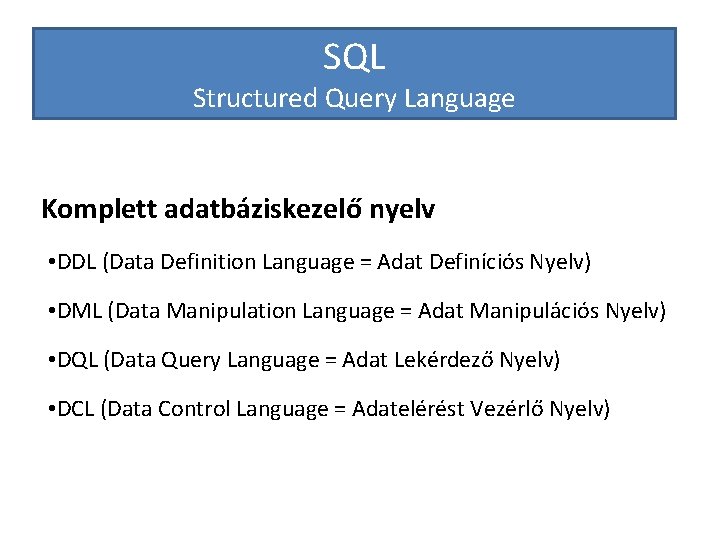 SQL
Structured Query Language

Komplett adatbáziskezelő nyelv

•DDL (Data Definition Language = Adat Definíciós Nyelv)

•DML (Data Manipulation Language = Adat Manipulációs Nyelv)

•DQL (Data Query Language = Adat Lekérdező Nyelv)

•DCL (Data Control Language = Adatelérést Vezérlő Nyelv)